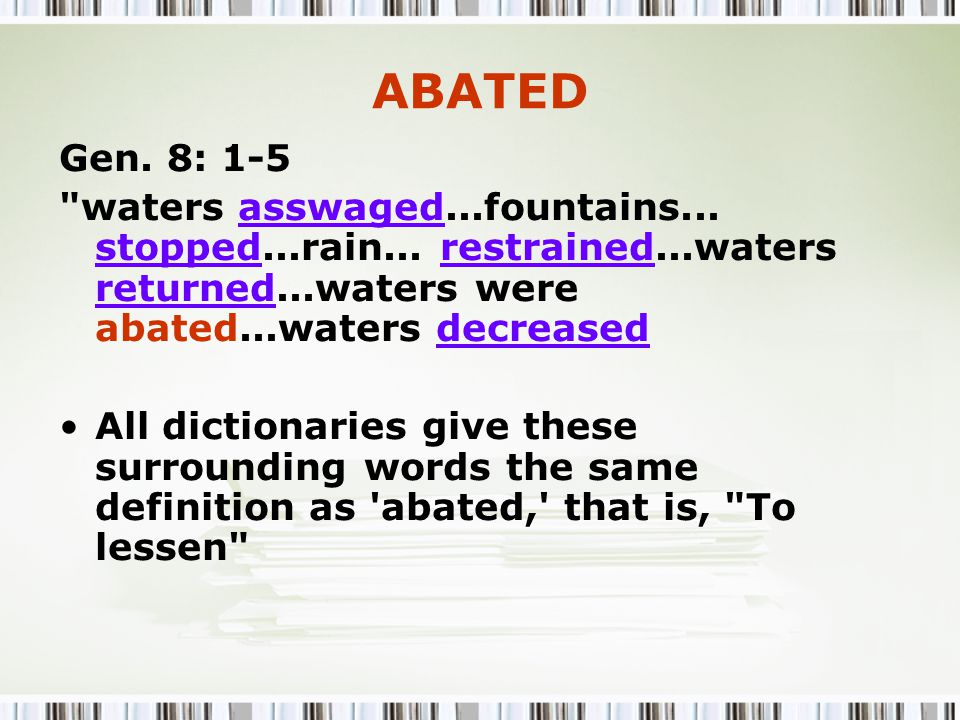 ABATED

Gen. 8: 1-5

"waters asswaged...fountains... stopped...rain... restrained...waters returned...waters were abated...waters decreased

• All dictionaries give these surrounding words the same definition as 'abated,' that is, "To lessen"